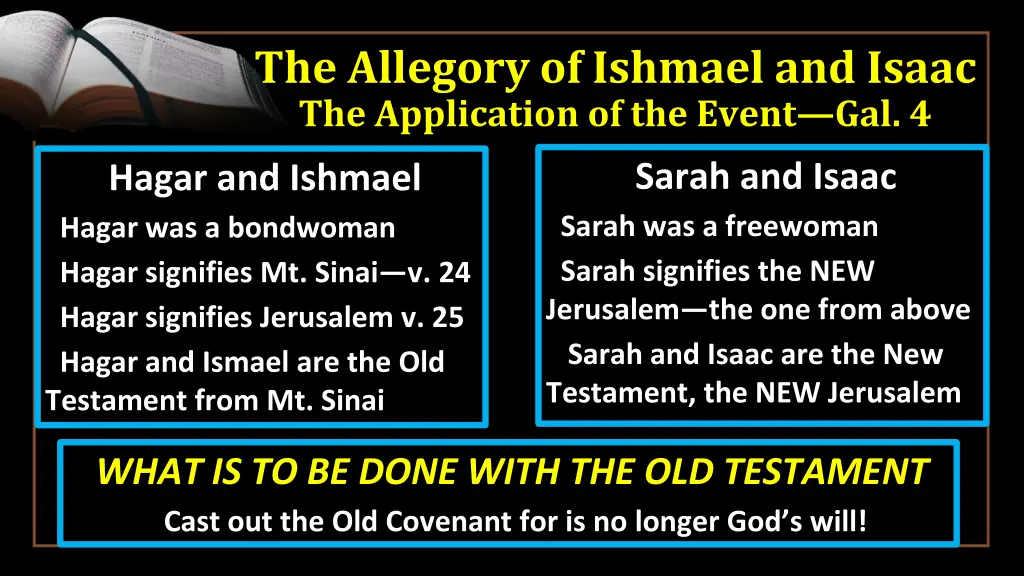 The Allegory of Ishmael and Isaac
The Application of the Event—Gal. 4

Hagar and Ishmael

Hagar was a bondwoman

Hagar signifies Mt. Sinai—v. 24

Hagar signifies Jerusalem v. 25

Hagar and Ismael are the Old Testament from Mt. Sinai

Sarah and Isaac

Sarah was a freewoman

Sarah signifies the NEW Jerusalem—the one from above

Sarah and Isaac are the New Testament, the NEW Jerusalem

WHAT IS TO BE DONE WITH THE OLD TESTAMENT

Cast out the Old Covenant for is no longer God's will!